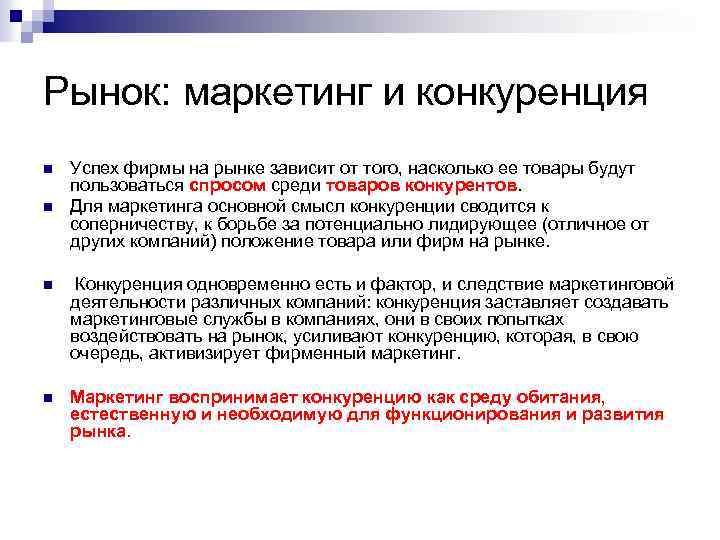 Рынок: маркетинг и конкуренция

Успех фирмы на рынке зависит от того, насколько ее товары будут пользоваться спросом среди товаров конкурентов.

Для маркетинга основной смысл конкуренции сводится к соперничеству, к борьбе за потенциально лидирующее (отличное от других компаний) положение товара или фирм на рынке.

Конкуренция одновременно есть и фактор, и следствие маркетинговой деятельности различных компаний: конкуренция заставляет создавать маркетинговые службы в компаниях, они в своих попытках воздействовать на рынок, усиливают конкуренцию, которая, в свою очередь, активизирует фирменный маркетинг.

Маркетинг воспринимает конкуренцию как среду обитания, естественную и необходимую для функционирования и развития рынка.